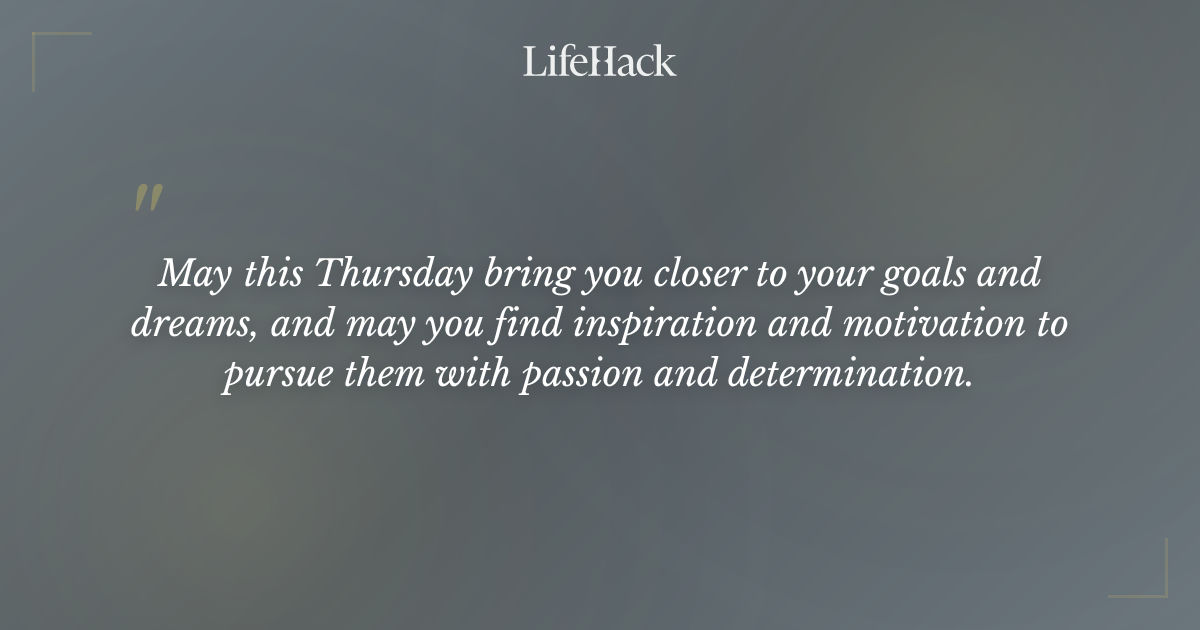 LifeHack

"

May this Thursday bring you closer to your goals and dreams, and may you find inspiration and motivation to pursue them with passion and determination.